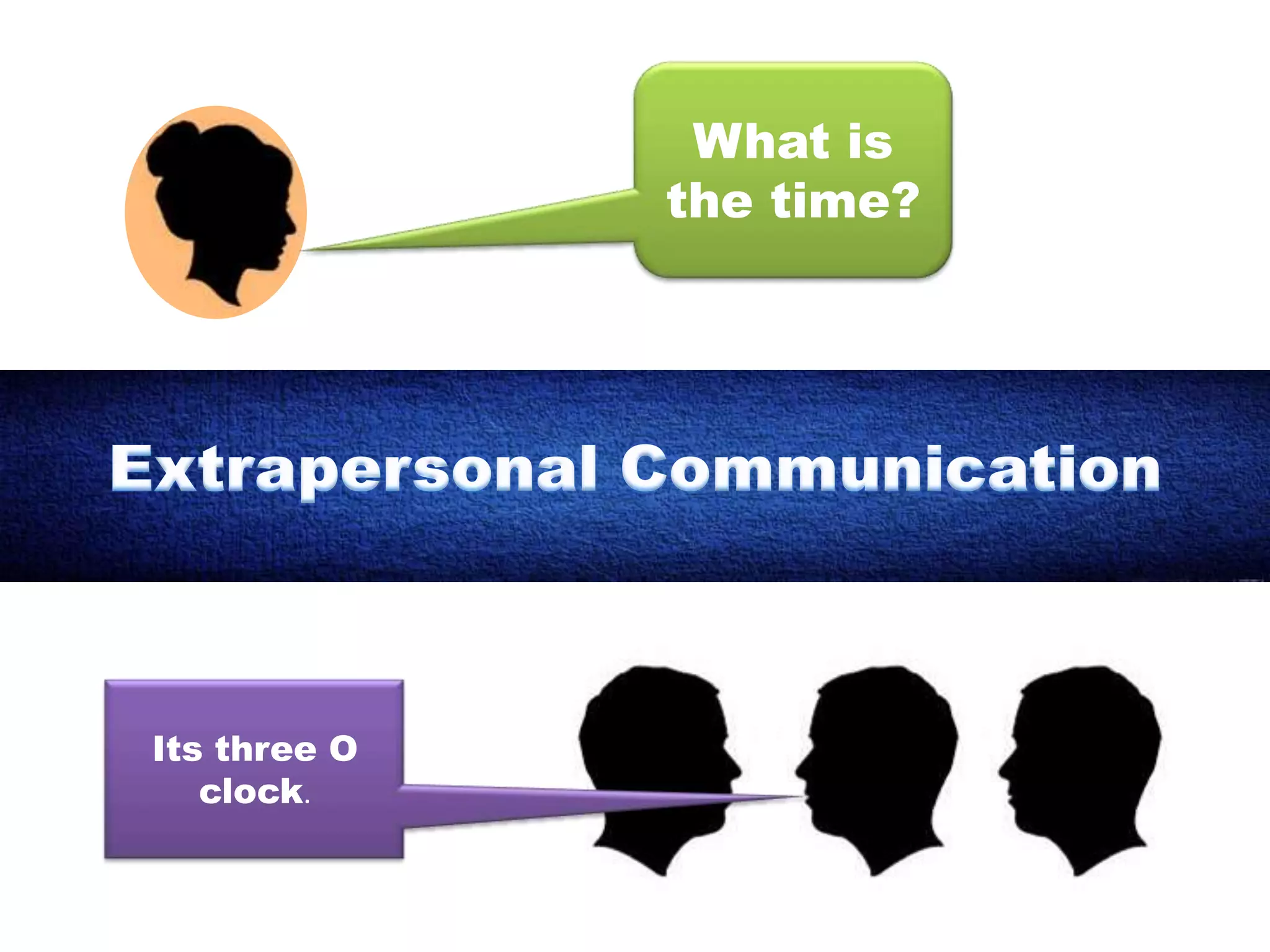 What is the time?

Extrapersonal Communication

Its three O clock.